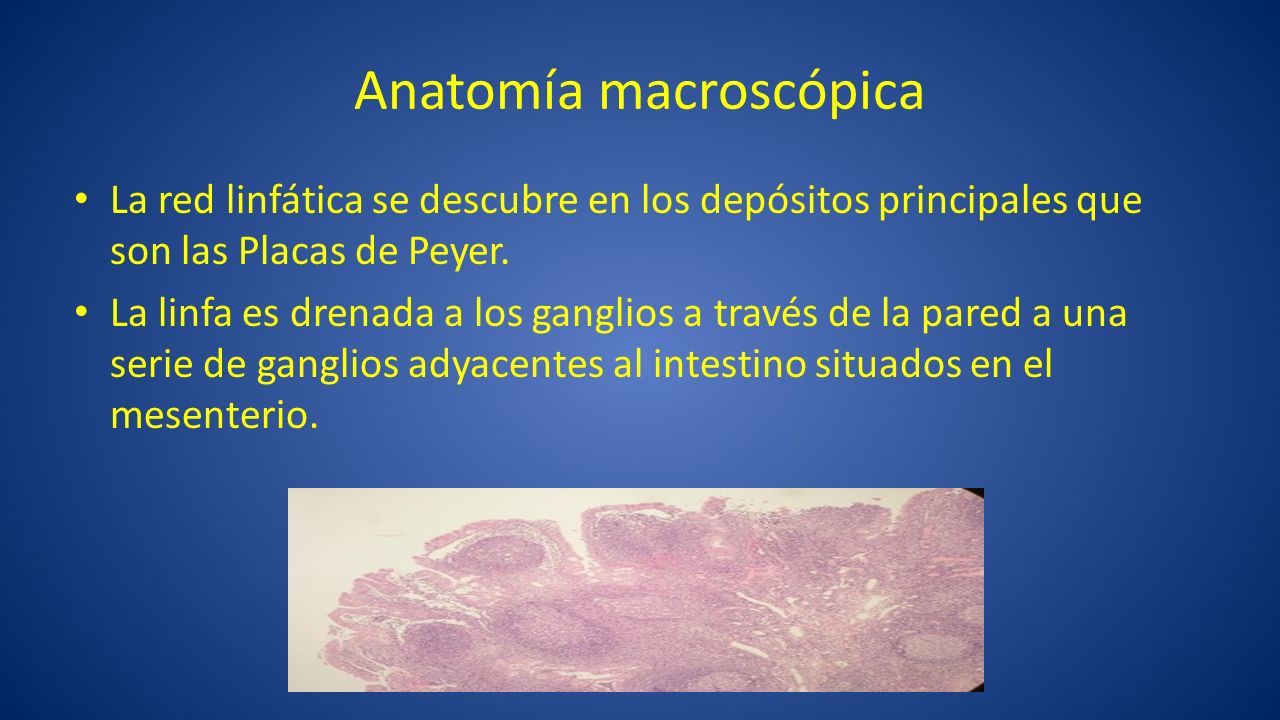 Anatomía macroscópica

• La red linfática se descubre en los depósitos principales que son las Placas de Peyer.

• La linfa es drenada a los ganglios a través de la pared a una serie de ganglios adyacentes al intestino situados en el mesenterio.